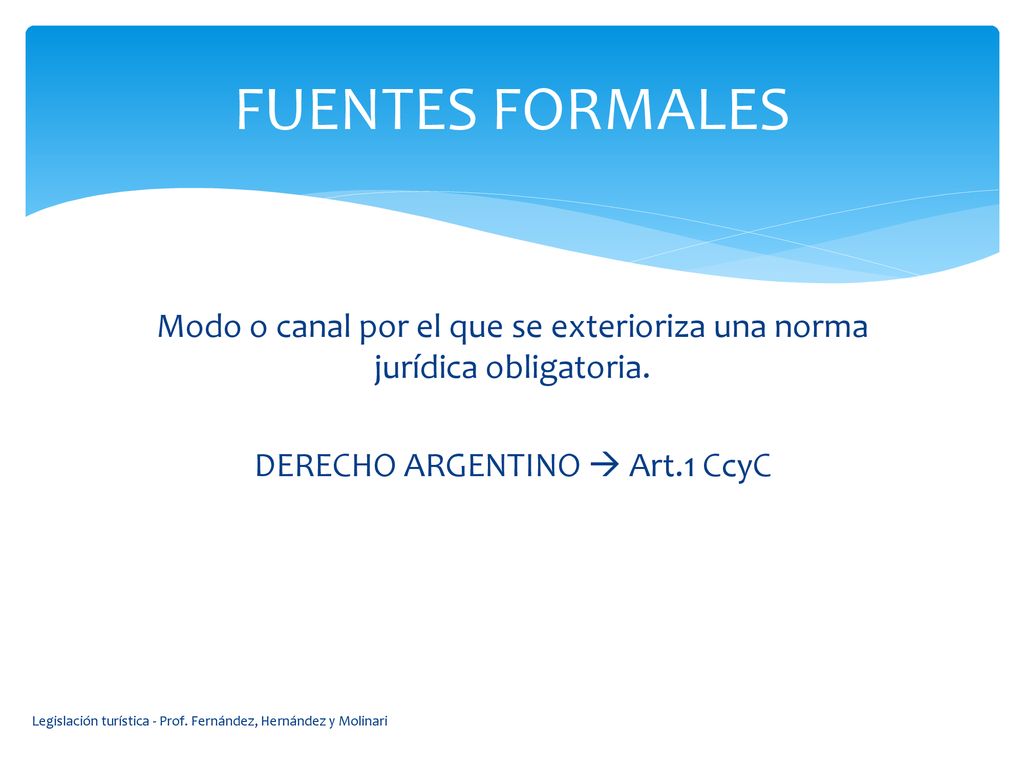 FUENTES FORMALES

Modo o canal por el que se exterioriza una norma jurídica obligatoria.

DERECHO ARGENTINO → Art.1 CcyC

Legislación turística - Prof. Fernández, Hernández y Molinari